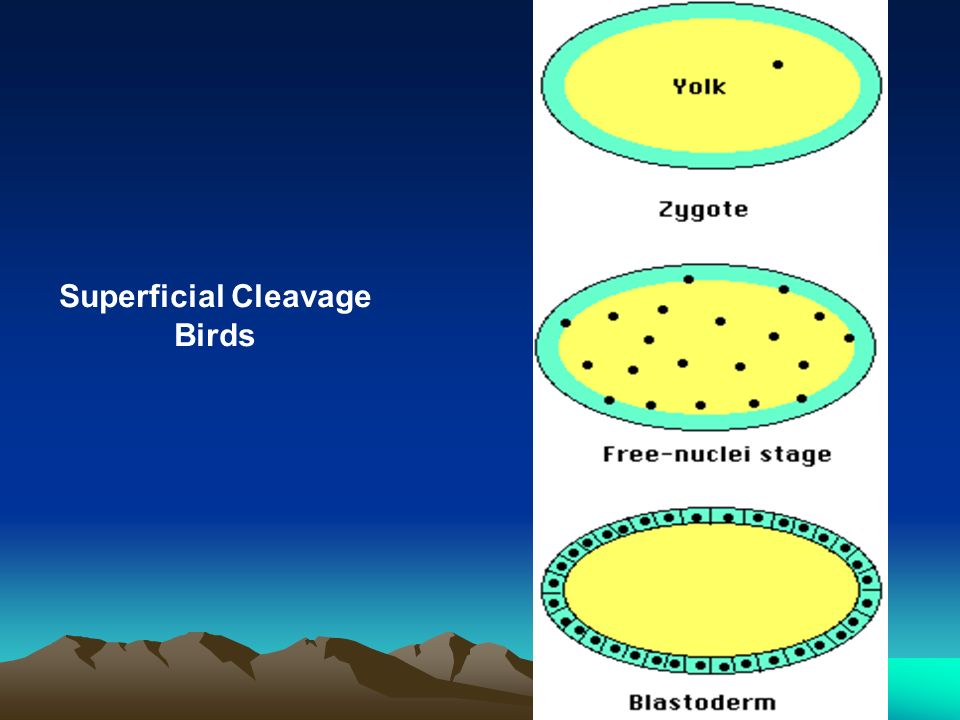 Superficial Cleavage
Birds

Yolk

Zygote

Free-nuclei stage

Blastoderm